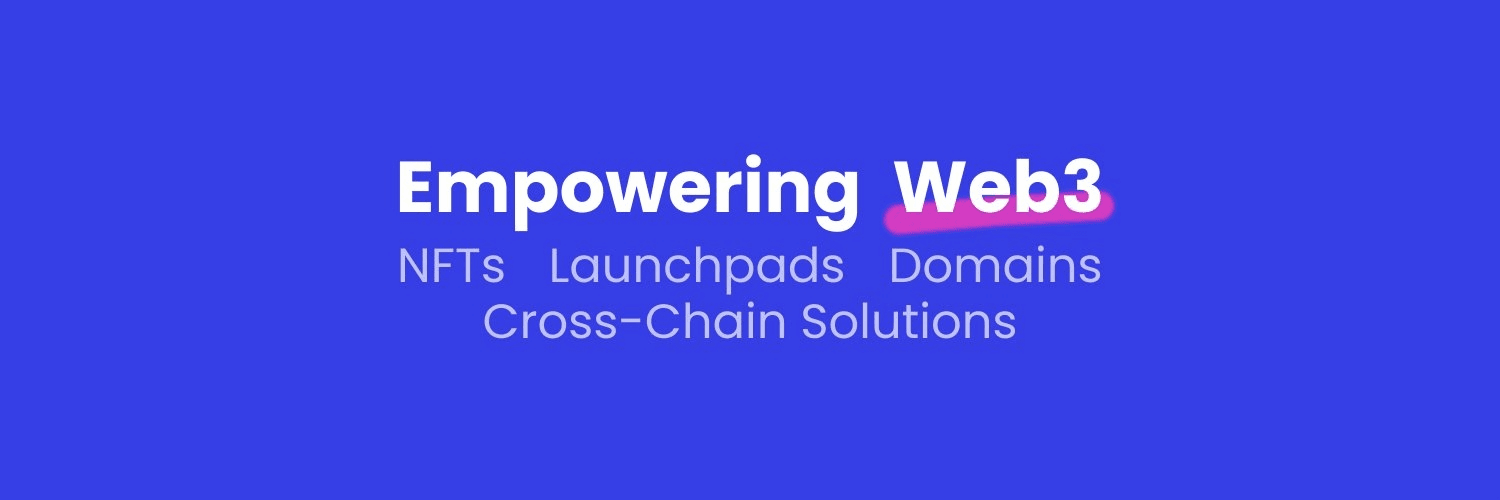 Empowering Web3

NFTs Launchpads Domains
Cross-Chain Solutions